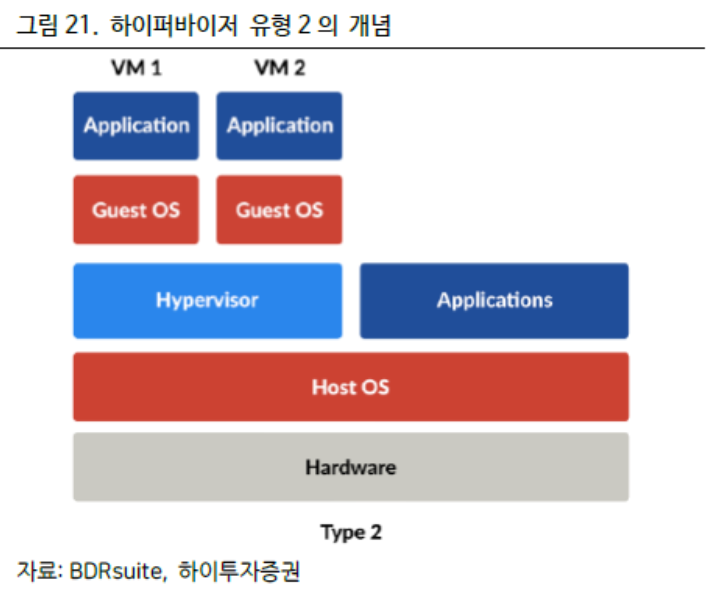 그림 21. 하이퍼바이저 유형 2 의 개념

VM 1

VM 2

Application

Application

Guest OS

Guest OS

Hypervisor

Applications

Host OS

Hardware

Type 2

자료: BDRsuite, 하이투자증권